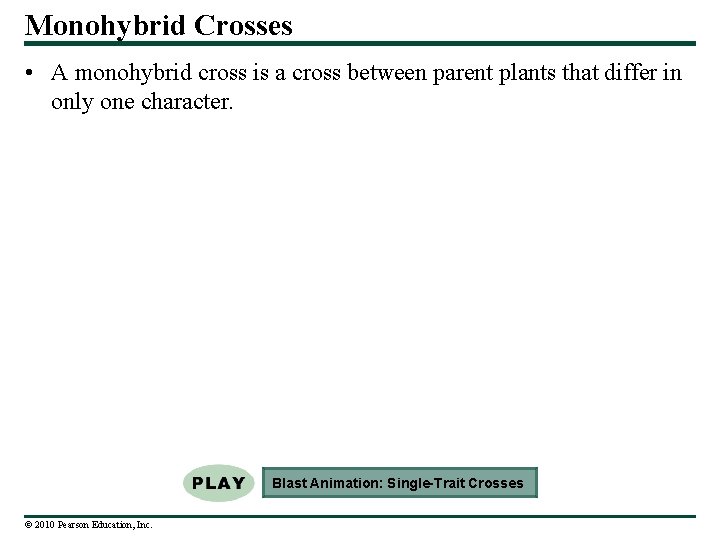 Monohybrid Crosses

• A monohybrid cross is a cross between parent plants that differ in only one character.

PLAY

Blast Animation: Single-Trait Crosses

© 2010 Pearson Education, Inc.